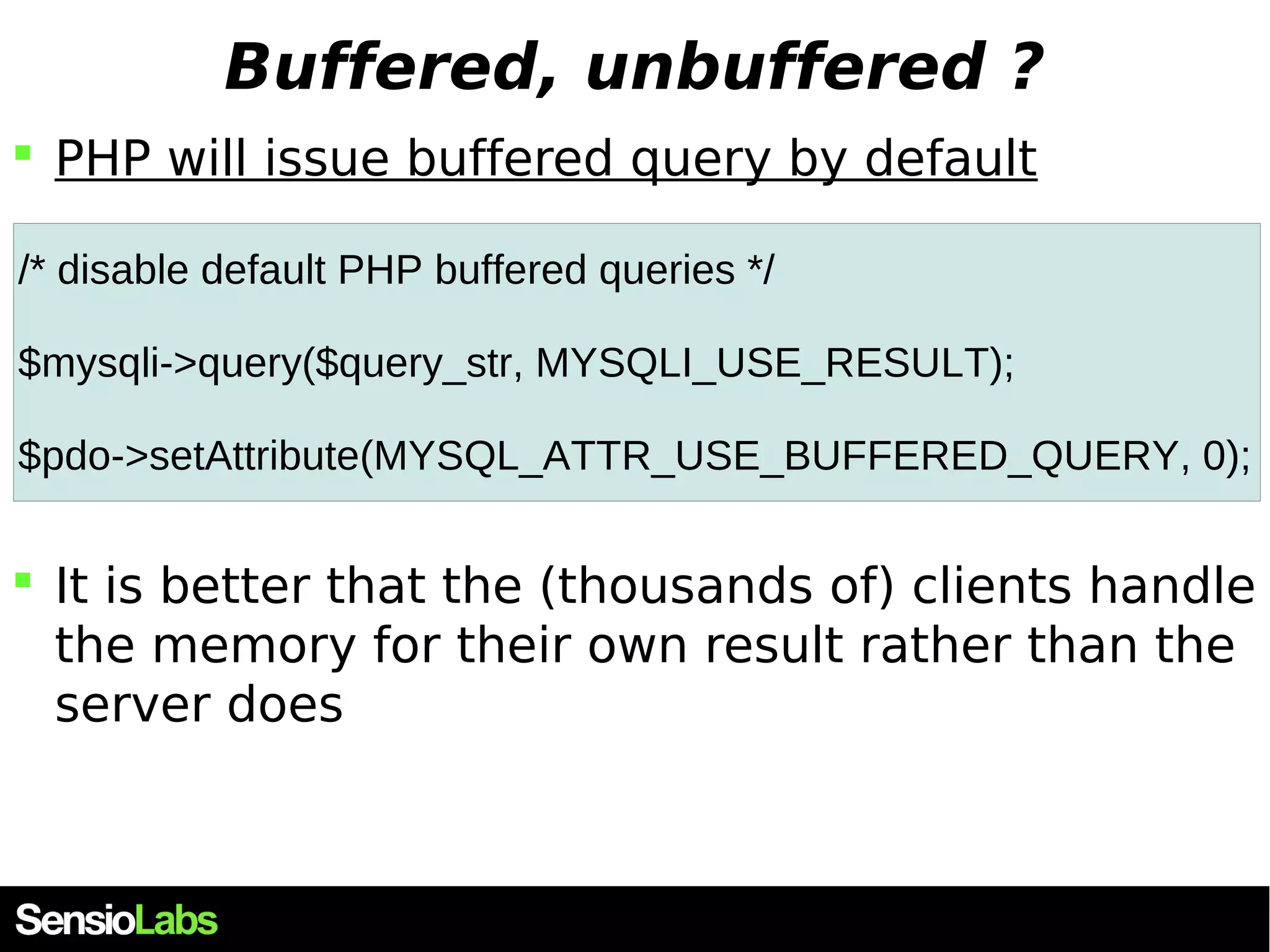 Buffered, unbuffered ?

PHP will issue buffered query by default

/* disable default PHP buffered queries */

$mysqli->query($query_str, MYSQLI_USE_RESULT);

$pdo->setAttribute(MYSQL_ATTR_USE_BUFFERED_QUERY, 0);

It is better that the (thousands of) clients handle the memory for their own result rather than the server does

SensioLabs